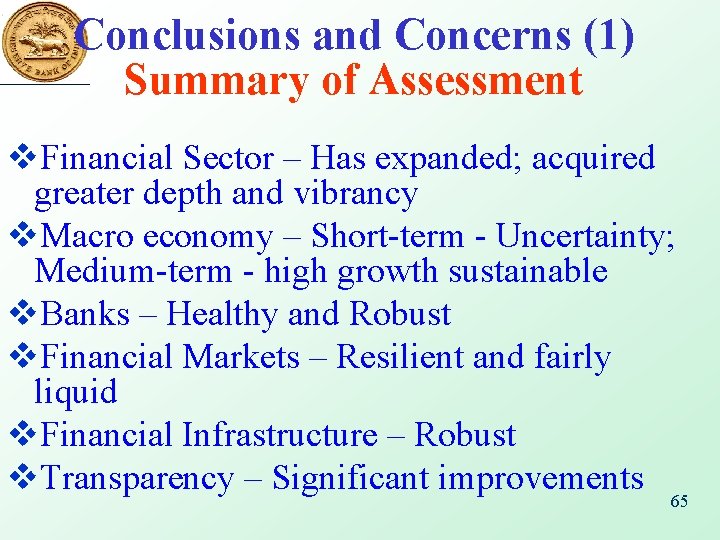 RESERVE BANK OF INDIA

Conclusions and Concerns (1)
Summary of Assessment

❖Financial Sector – Has expanded; acquired greater depth and vibrancy
❖Macro economy – Short-term - Uncertainty; Medium-term - high growth sustainable
❖Banks – Healthy and Robust
❖Financial Markets – Resilient and fairly liquid
❖Financial Infrastructure – Robust
❖Transparency – Significant improvements

65